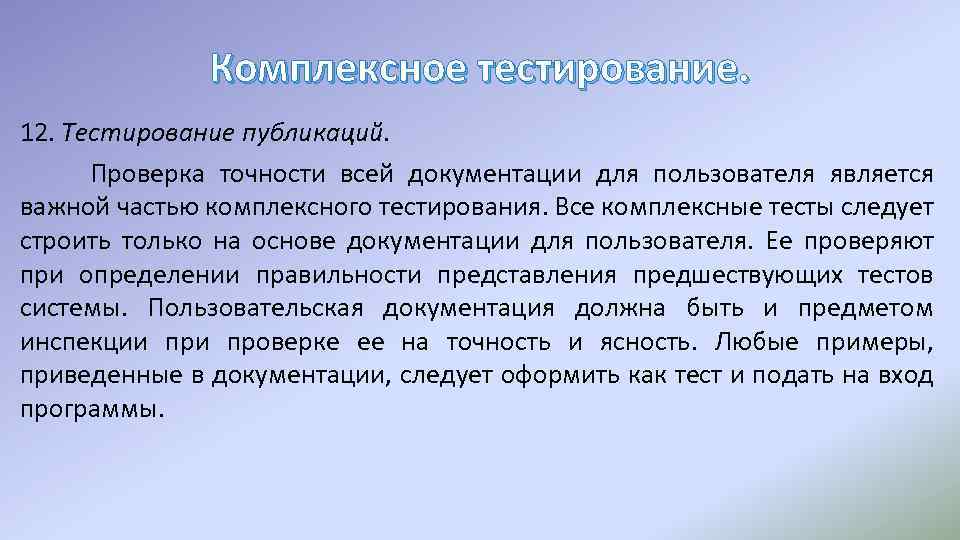 Комплексное тестирование.

12. Тестирование публикаций.

Проверка точности всей документации для пользователя является важной частью комплексного тестирования. Все комплексные тесты следует строить только на основе документации для пользователя. Ее проверяют при определении правильности представления предшествующих тестов системы. Пользовательская документация должна быть и предметом инспекции при проверке ее на точность и ясность. Любые примеры, приведенные в документации, следует оформить как тест и подать на вход программы.